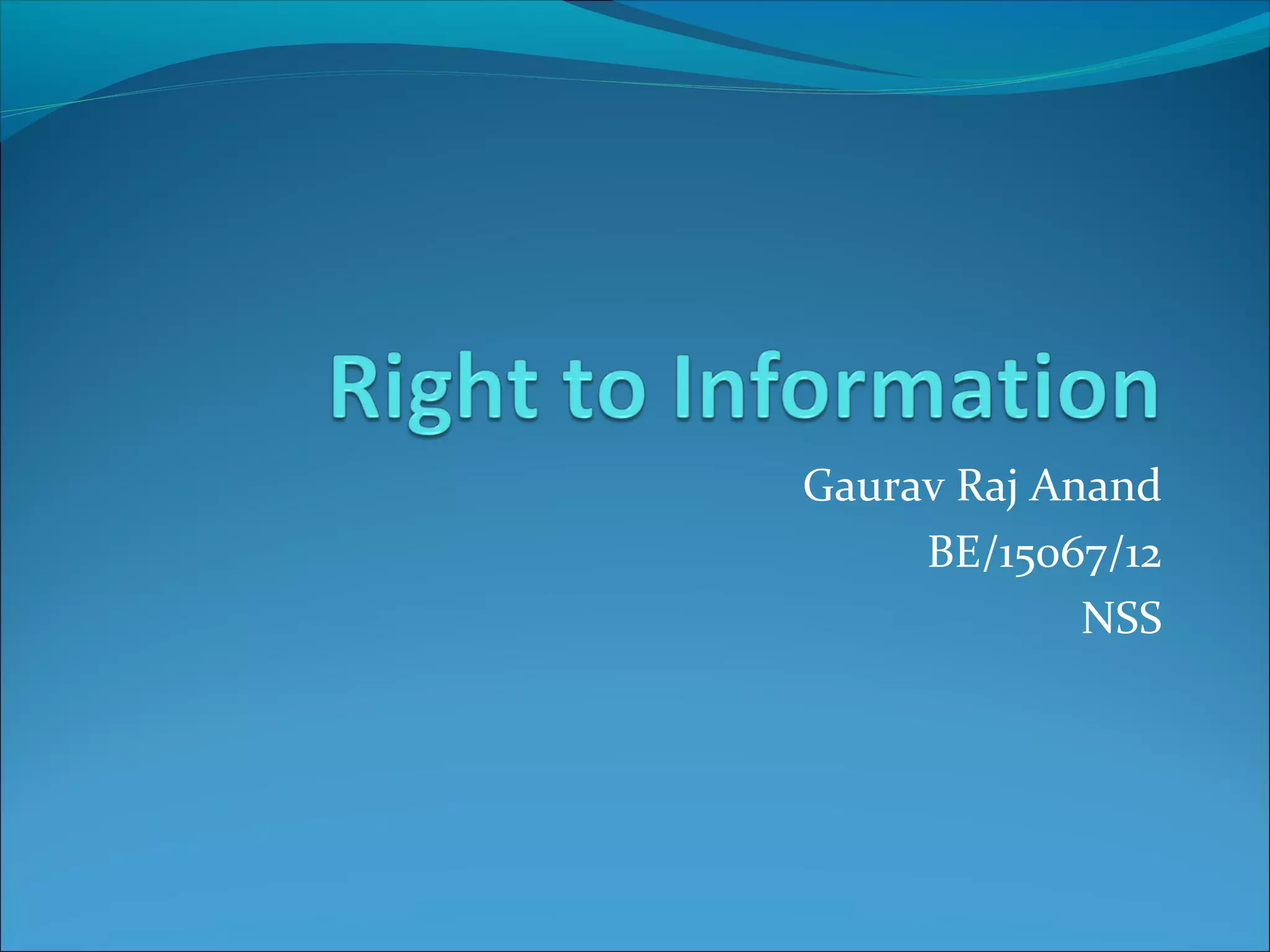 Right to Information

Gaurav Raj Anand
BE/15067/12
NSS